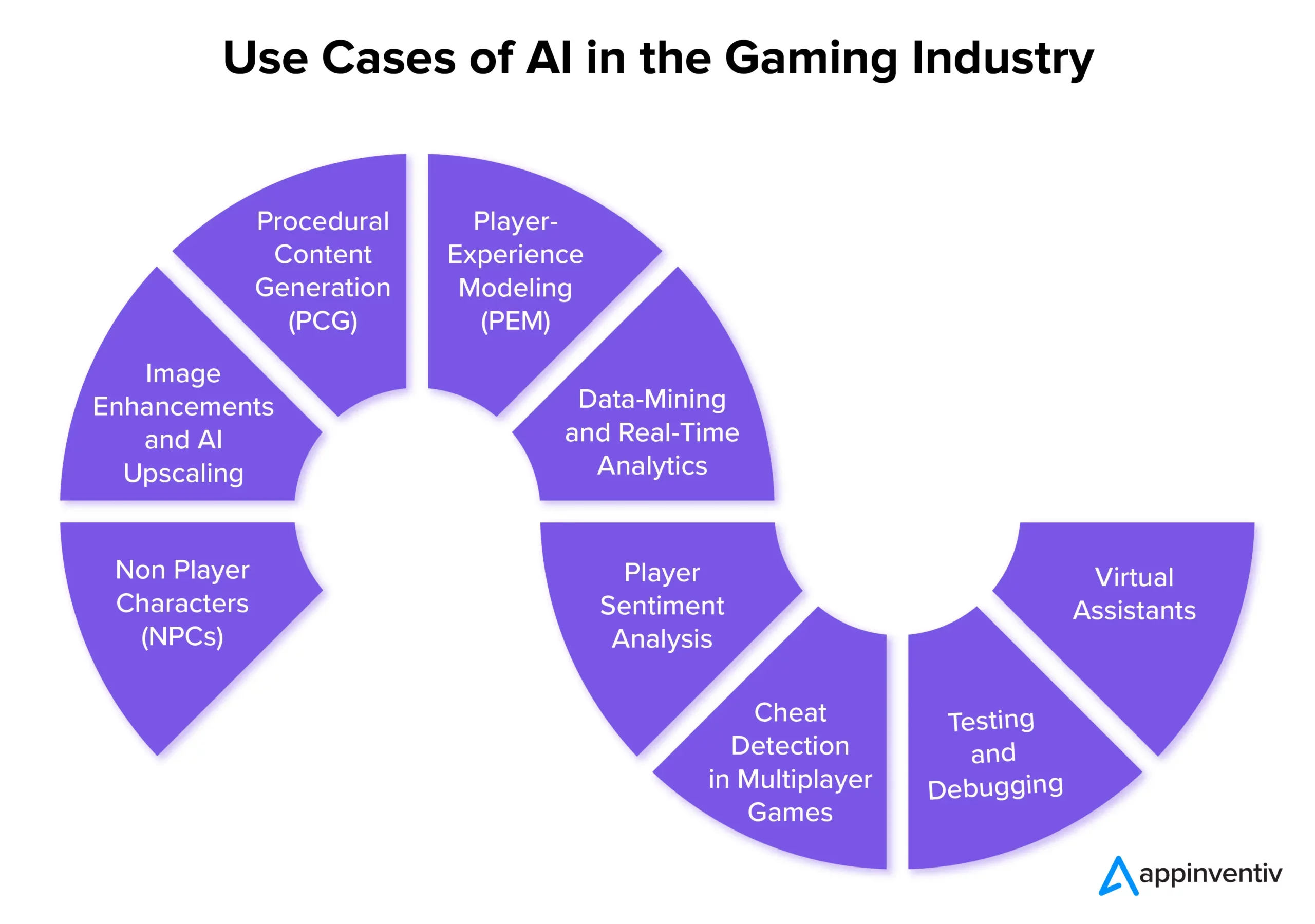 Use Cases of AI in the Gaming Industry

Non Player Characters (NPCs)

Image Enhancements and AI Upscaling

Procedural Content Generation (PCG)

Player-Experience Modeling (PEM)

Data-Mining and Real-Time Analytics

Player Sentiment Analysis

Cheat Detection in Multiplayer Games

Testing and Debugging

Virtual Assistants

appinventiv